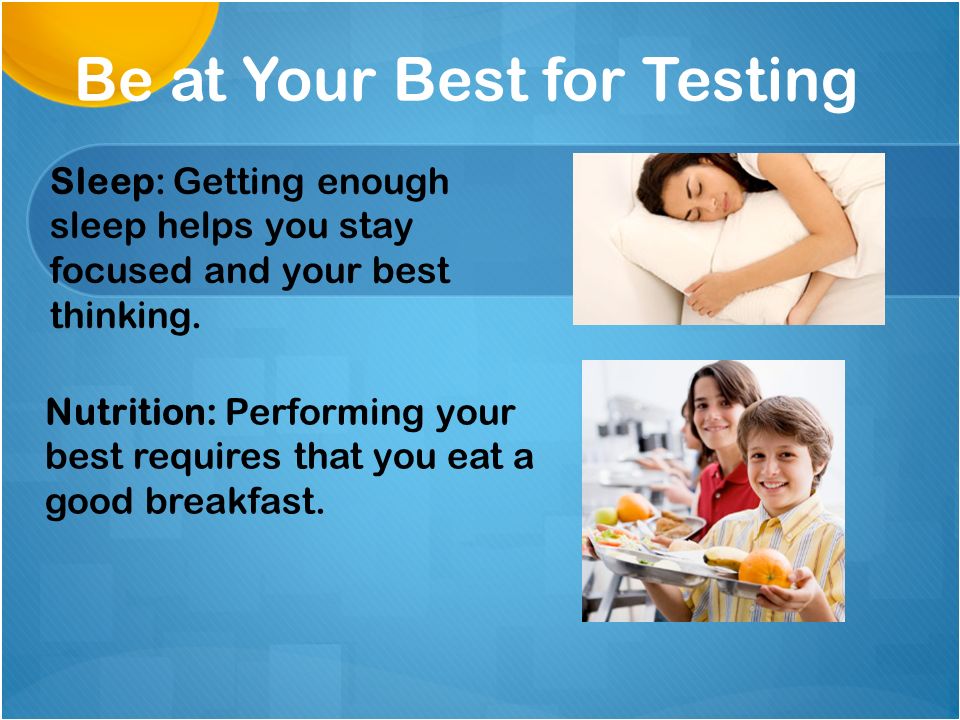 Be at Your Best for Testing

Sleep: Getting enough sleep helps you stay focused and your best thinking.

Nutrition: Performing your best requires that you eat a good breakfast.